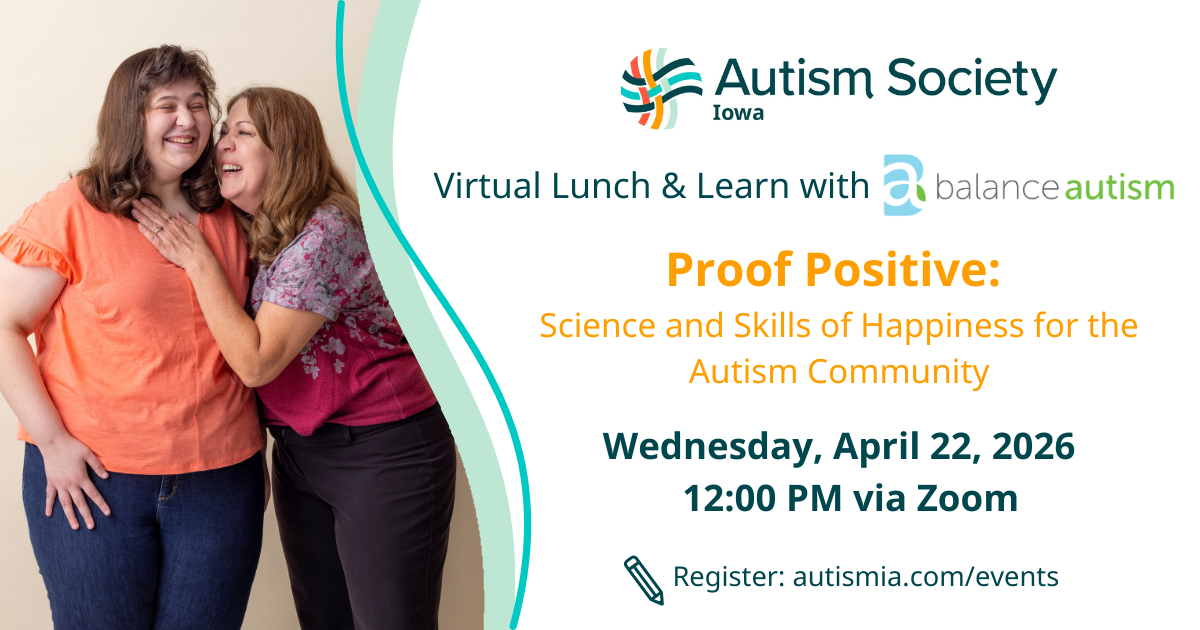 Autism Society
Iowa

Virtual Lunch & Learn with balance autism

Proof Positive:
Science and Skills of Happiness for the Autism Community

Wednesday, April 22, 2026
12:00 PM via Zoom

Register: autismia.com/events